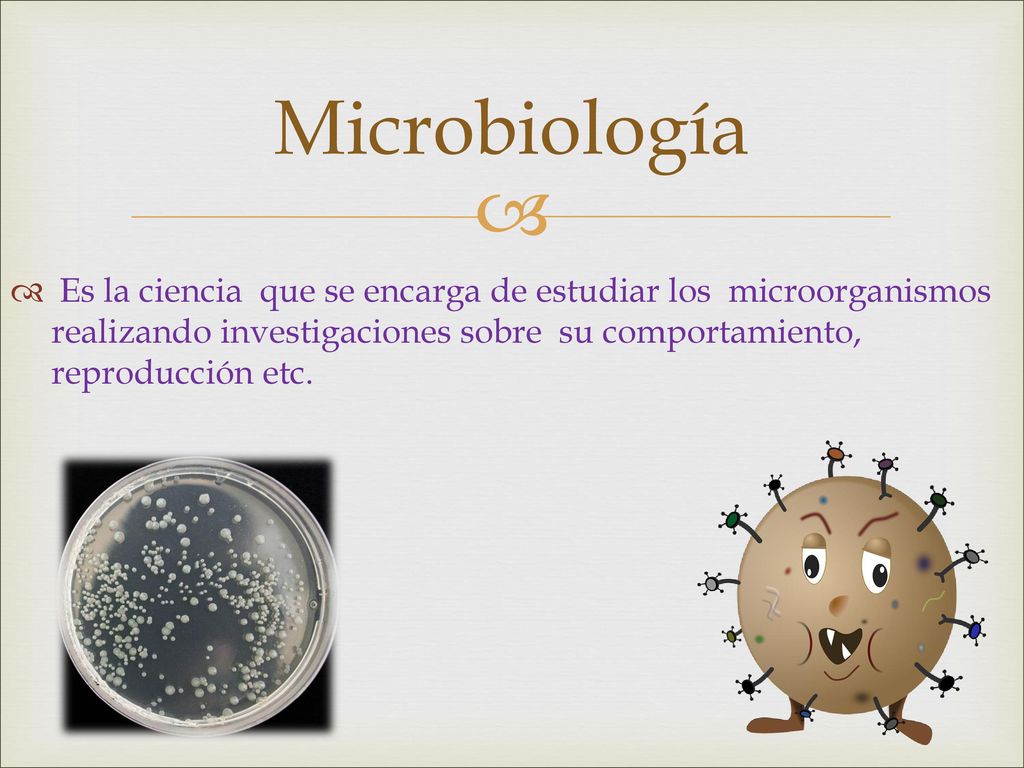 Microbiología

Es la ciencia que se encarga de estudiar los microorganismos realizando investigaciones sobre su comportamiento, reproducción etc.